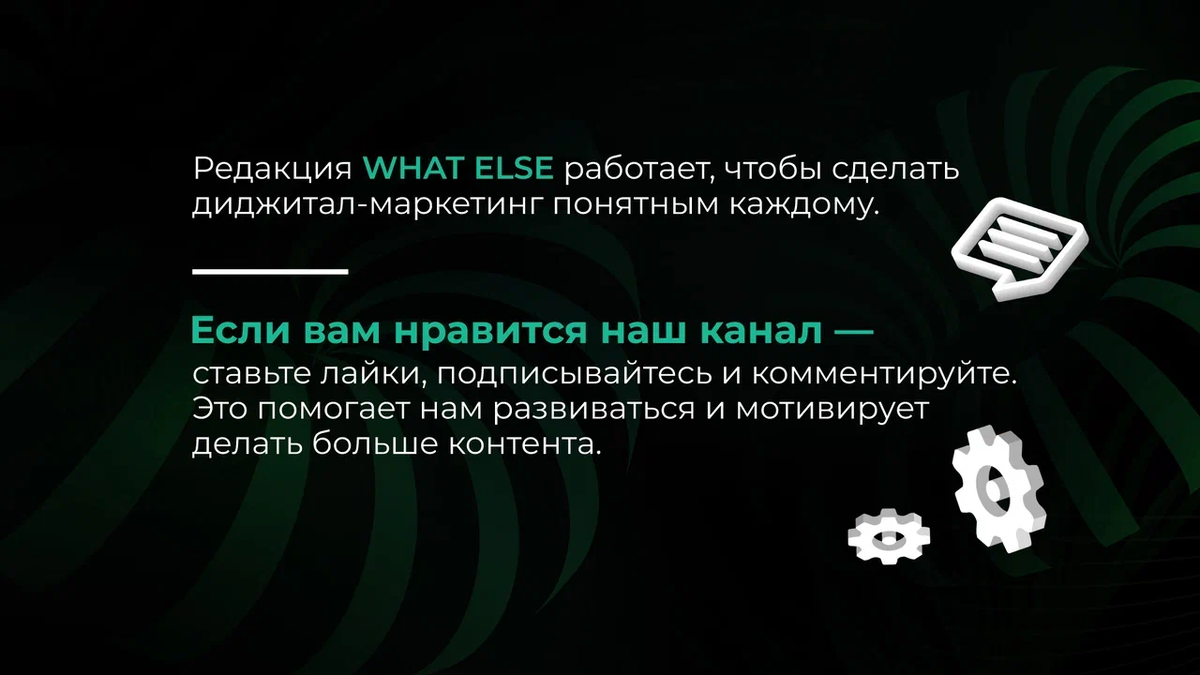 Редакция WHAT ELSE работает, чтобы сделать диджитал-маркетинг понятным каждому.

Если вам нравится наш канал — ставьте лайки, подписывайтесь и комментируйте. Это помогает нам развиваться и мотивирует делать больше контента.